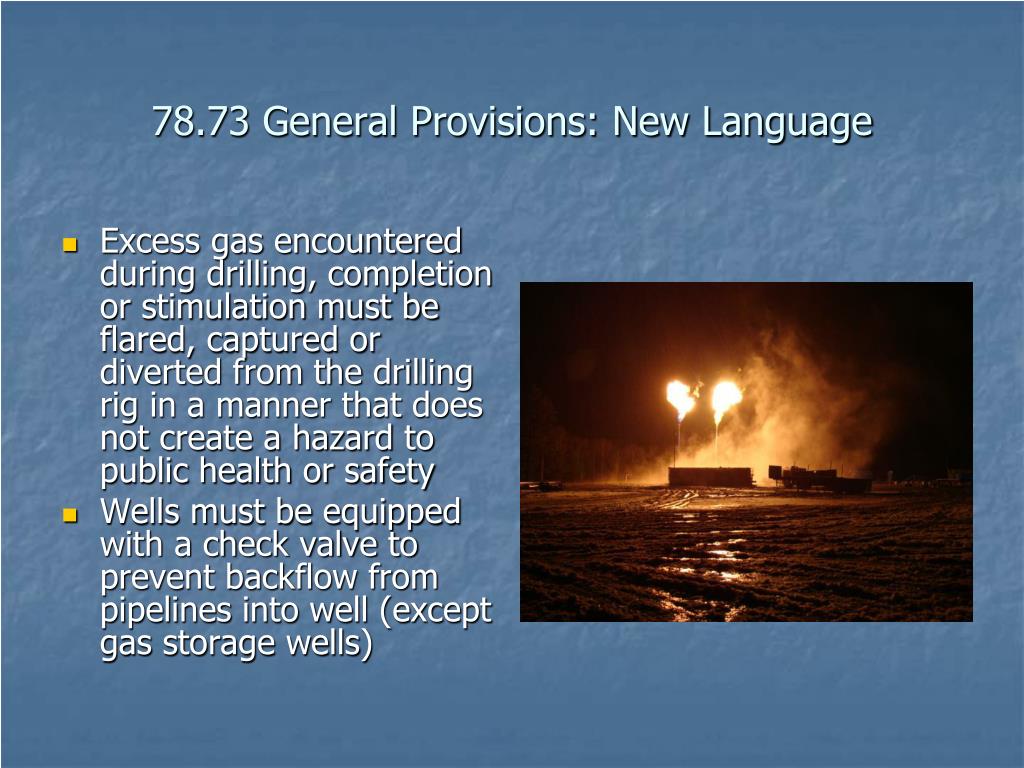 78.73 General Provisions: New Language

- Excess gas encountered during drilling, completion or stimulation must be flared, captured or diverted from the drilling rig in a manner that does not create a hazard to public health or safety
- Wells must be equipped with a check valve to prevent backflow from pipelines into well (except gas storage wells)